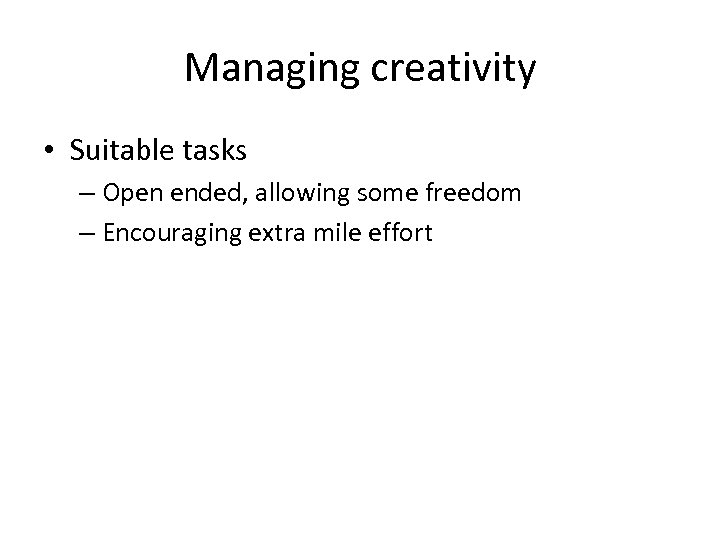 Managing creativity

• Suitable tasks
– Open ended, allowing some freedom
– Encouraging extra mile effort